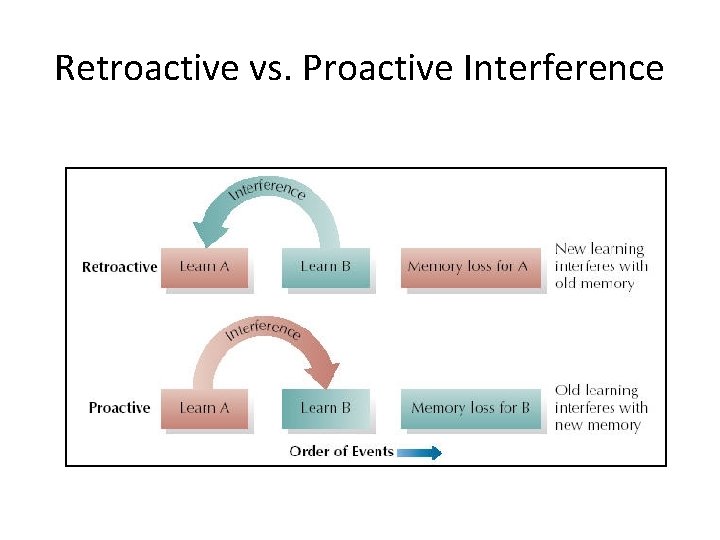 Retroactive vs. Proactive Interference

Interference

Retroactive Learn A Learn B Memory loss for A New learning interferes with old memory

Interference

Proactive Learn A Learn B Memory loss for B Old learning interferes with new memory

Order of Events